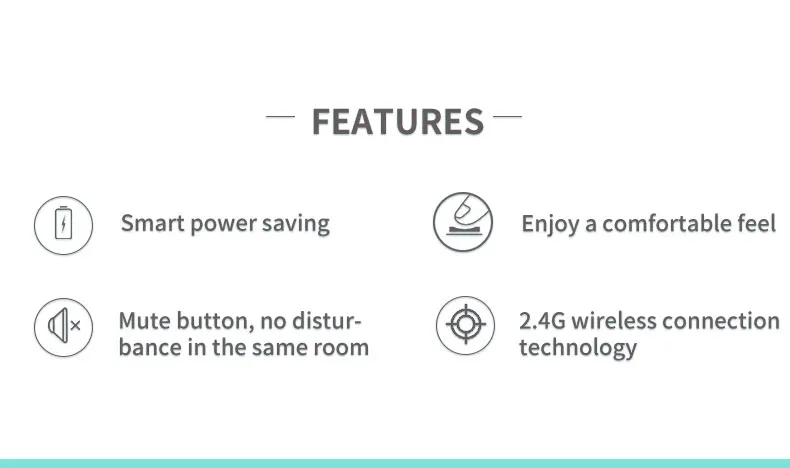 FEATURES

Smart power saving

Enjoy a comfortable feel

Mute button, no disturbance in the same room

2.4G wireless connection technology